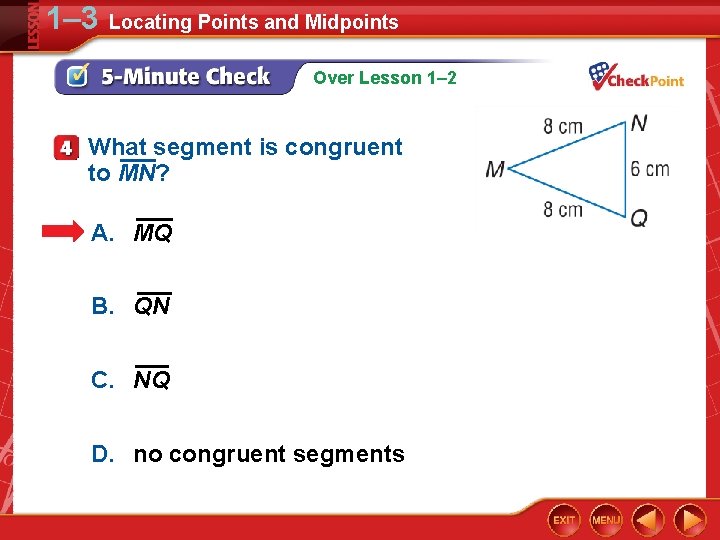 LESSON 1–3 Locating Points and Midpoints

5-Minute Check Over Lesson 1–2

CheckPoint

4 What segment is congruent to $\overline{MN}$?

8 cm N
M 6 cm
8 cm Q

A. $\overline{MQ}$

B. $\overline{QN}$

C. $\overline{NQ}$

D. no congruent segments

EXIT MENU